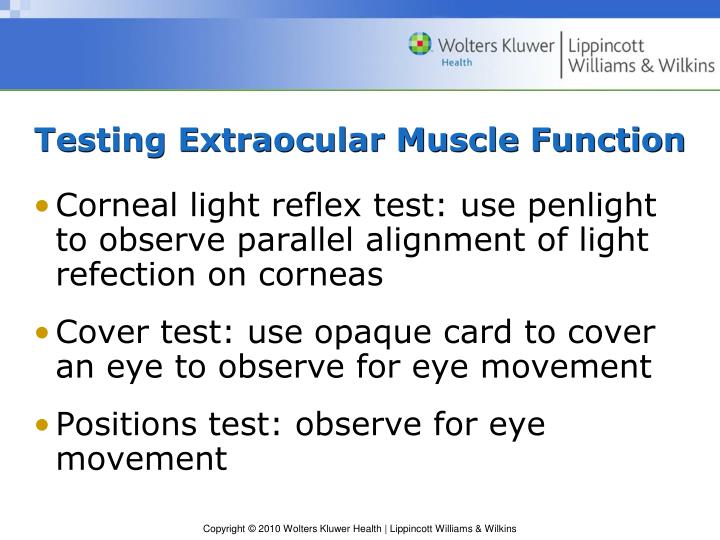 Wolters Kluwer Health | Lippincott Williams & Wilkins

Testing Extraocular Muscle Function

• Corneal light reflex test: use penlight to observe parallel alignment of light refection on corneas

• Cover test: use opaque card to cover an eye to observe for eye movement

• Positions test: observe for eye movement

Copyright © 2010 Wolters Kluwer Health | Lippincott Williams & Wilkins